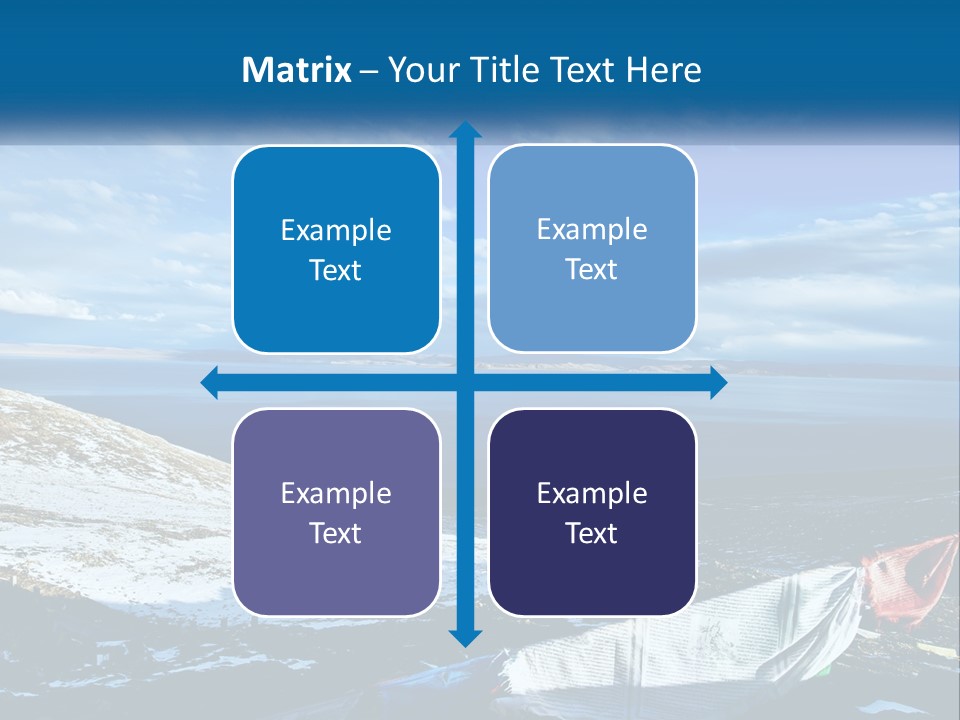 Matrix – Your Title Text Here

Example Text

Example Text

Example Text

Example Text